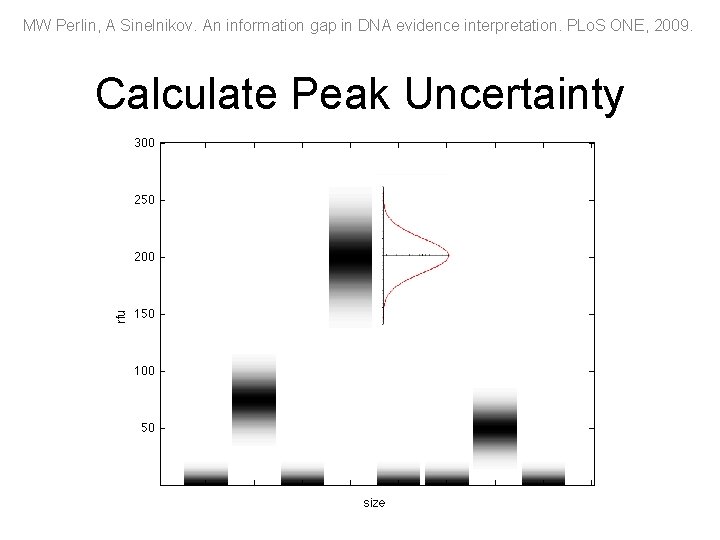 MW Perlin, A Sinelnikov. An information gap in DNA evidence interpretation. PLoS ONE, 2009.

Calculate Peak Uncertainty

300
250
200
150
100
50
rfu
size